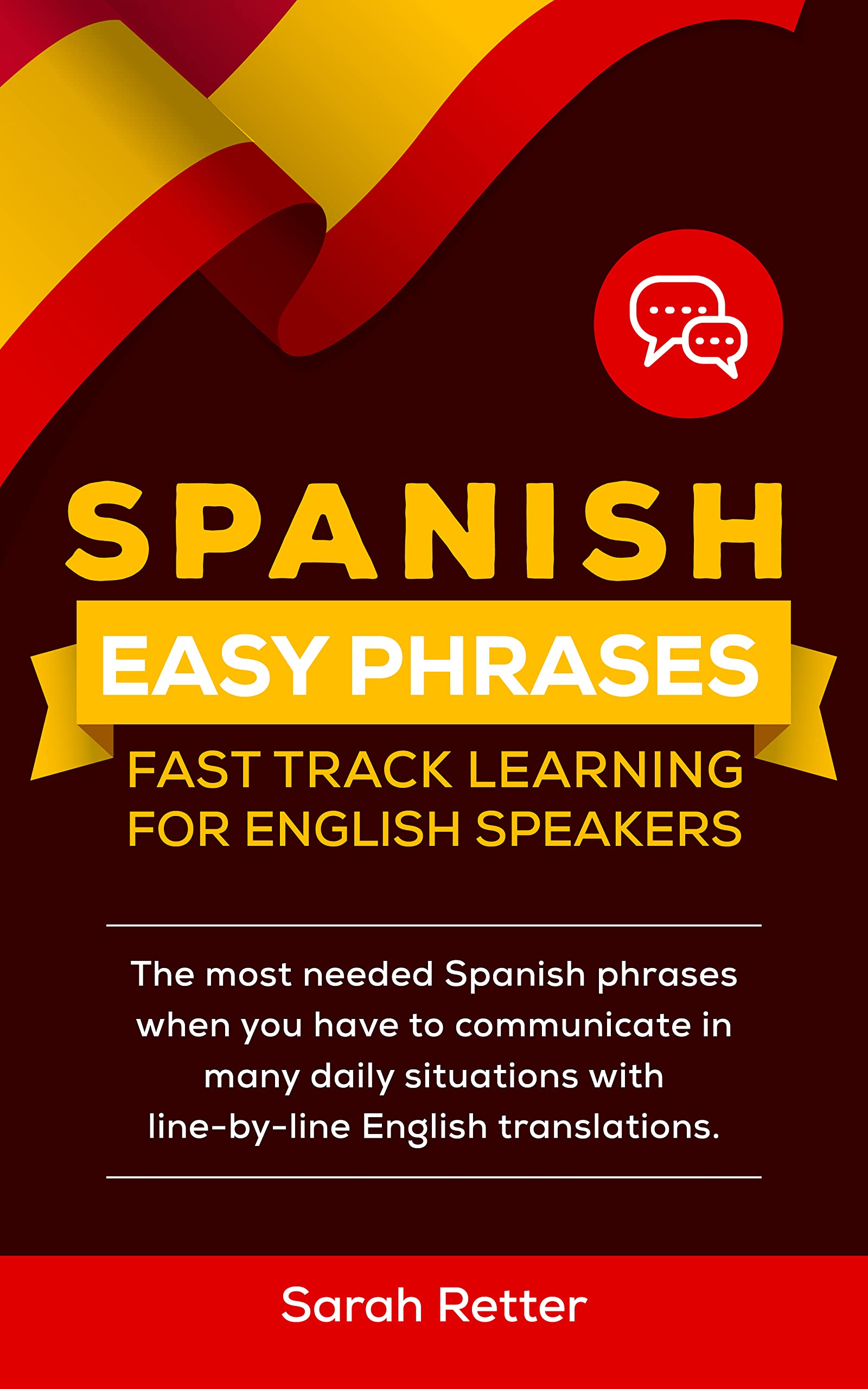 SPANISH

EASY PHRASES

FAST TRACK LEARNING FOR ENGLISH SPEAKERS

The most needed Spanish phrases when you have to communicate in many daily situations with line-by-line English translations.

Sarah Retter